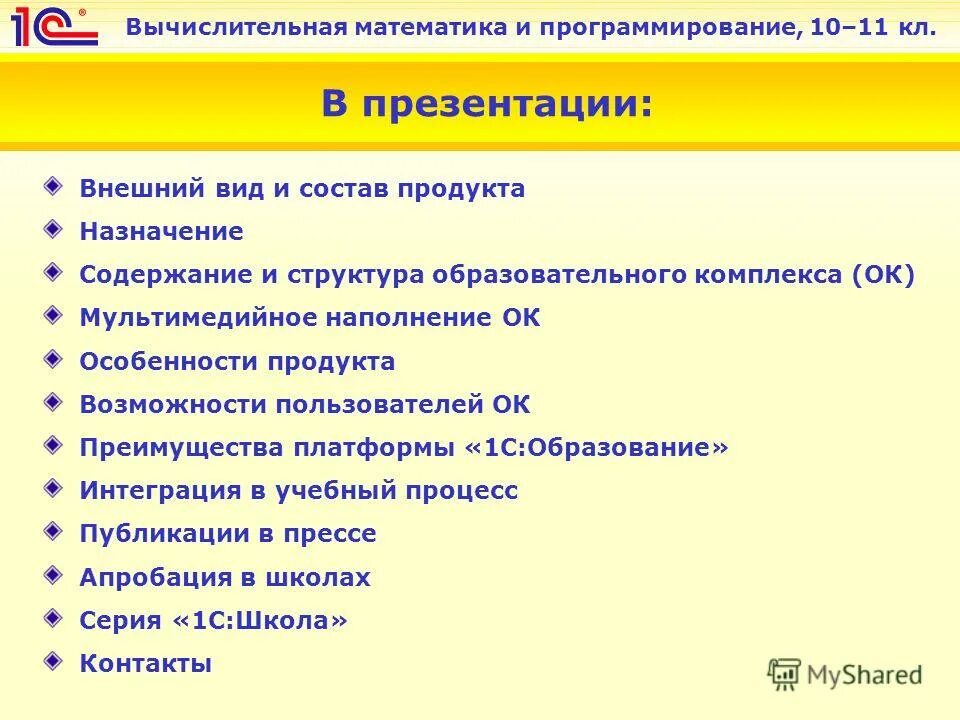 1С®

Вычислительная математика и программирование, 10–11 кл.

В презентации:

Внешний вид и состав продукта
Назначение
Содержание и структура образовательного комплекса (ОК)
Мультимедийное наполнение ОК
Особенности продукта
Возможности пользователей ОК
Преимущества платформы «1С:Образование»
Интеграция в учебный процесс
Публикации в прессе
Апробация в школах
Серия «1С:Школа»
Контакты

MyShared